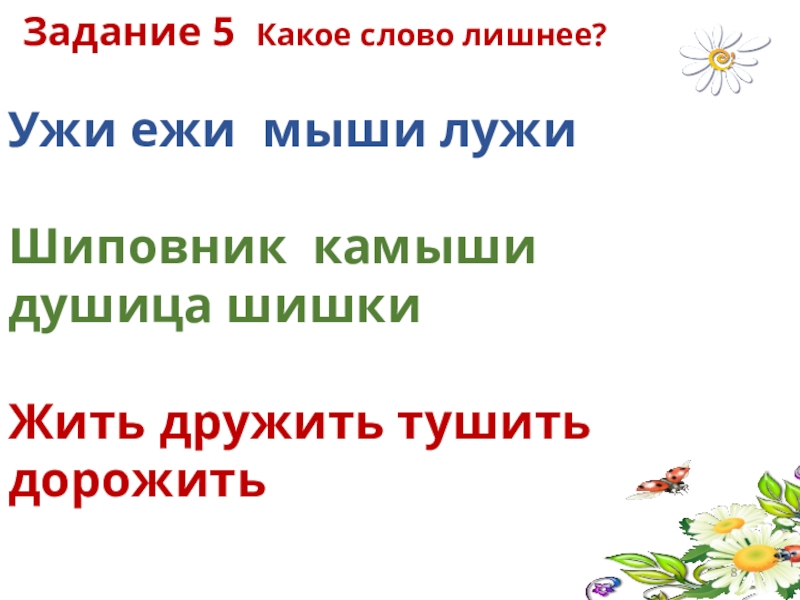 Задание 5 Какое слово лишнее?

Ужи ежи мыши лужи

Шиповник камыши душица шишки

Жить дружить тушить дорожить

8